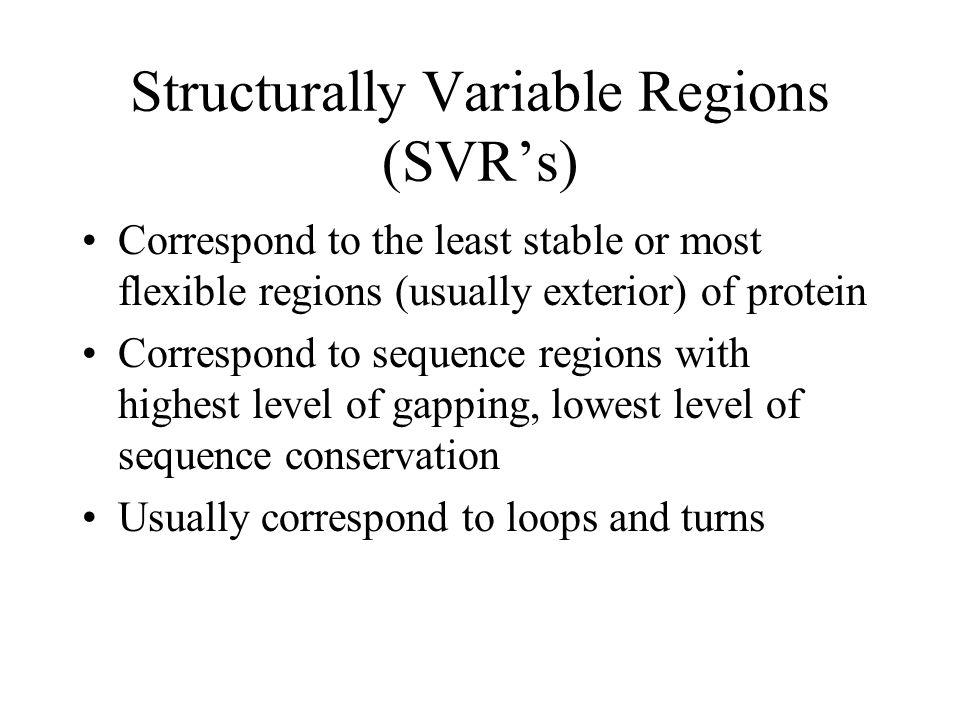 Structurally Variable Regions (SVR’s)

• Correspond to the least stable or most flexible regions (usually exterior) of protein

• Correspond to sequence regions with highest level of gapping, lowest level of sequence conservation

• Usually correspond to loops and turns